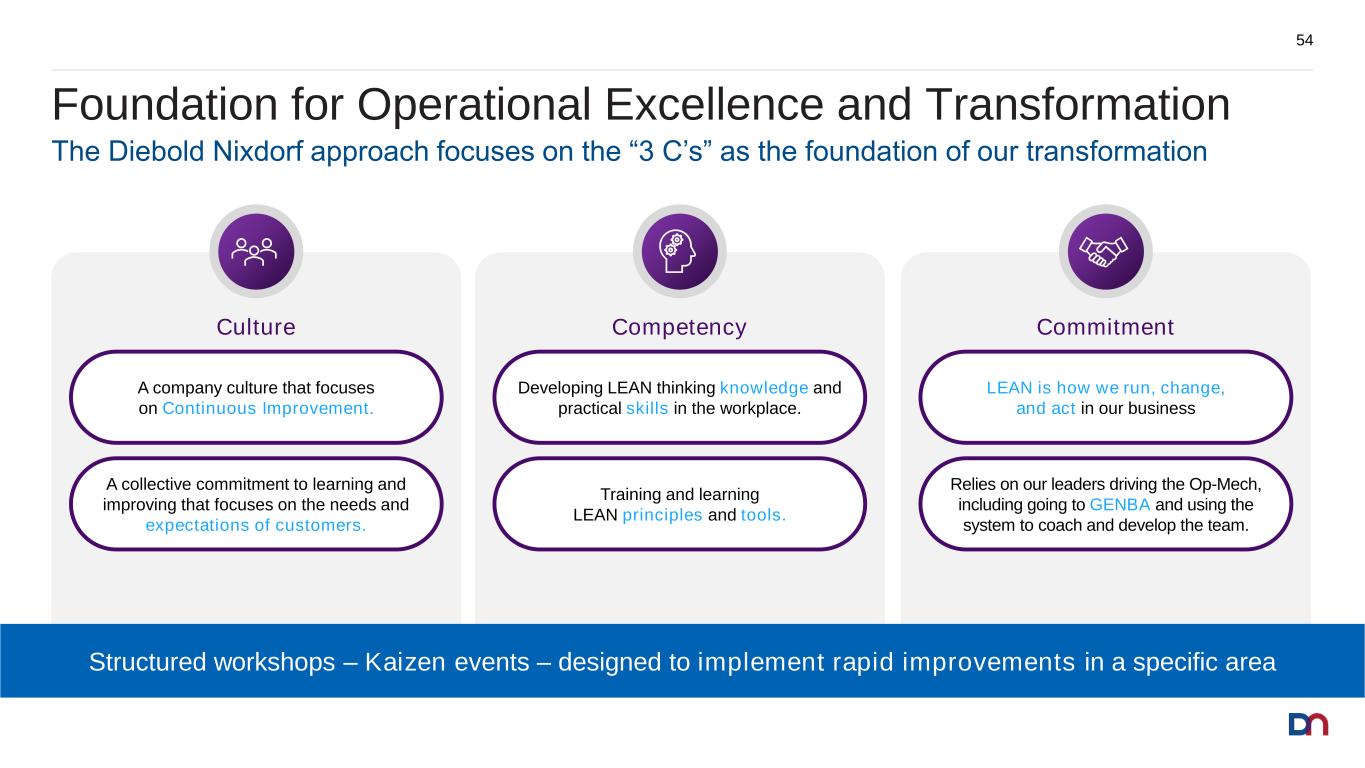 54

Foundation for Operational Excellence and Transformation

The Diebold Nixdorf approach focuses on the “3 C’s” as the foundation of our transformation

Culture

A company culture that focuses on Continuous Improvement.

A collective commitment to learning and improving that focuses on the needs and expectations of customers.

Competency

Developing LEAN thinking knowledge and practical skills in the workplace.

Training and learning LEAN principles and tools.

Commitment

LEAN is how we run, change, and act in our business

Relies on our leaders driving the Op-Mech, including going to GENBA and using the system to coach and develop the team.

Structured workshops – Kaizen events – designed to implement rapid improvements in a specific area

DN